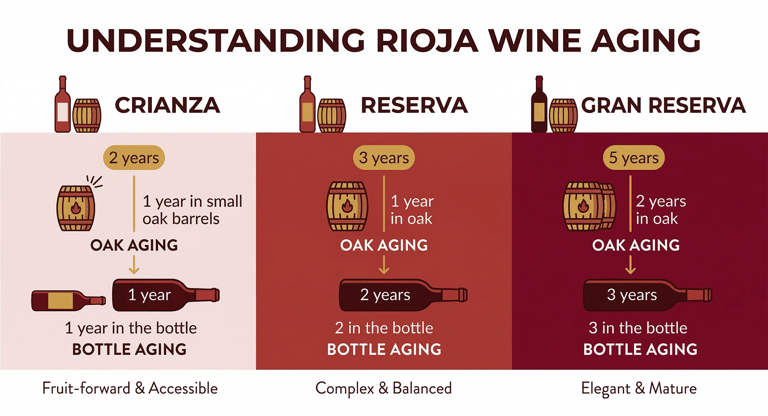 UNDERSTANDING RIOJA WINE AGING

CRIANZA

2 years

1 year in small oak barrels

OAK AGING

1 year

1 year in the bottle

BOTTLE AGING

Fruit-forward & Accessible

RESERVA

3 years

1 year in oak

OAK AGING

2 years

2 in the bottle

BOTTLE AGING

Complex & Balanced

GRAN RESERVA

5 years

2 years in oak

OAK AGING

3 years

3 in the bottle

BOTTLE AGING

Elegant & Mature